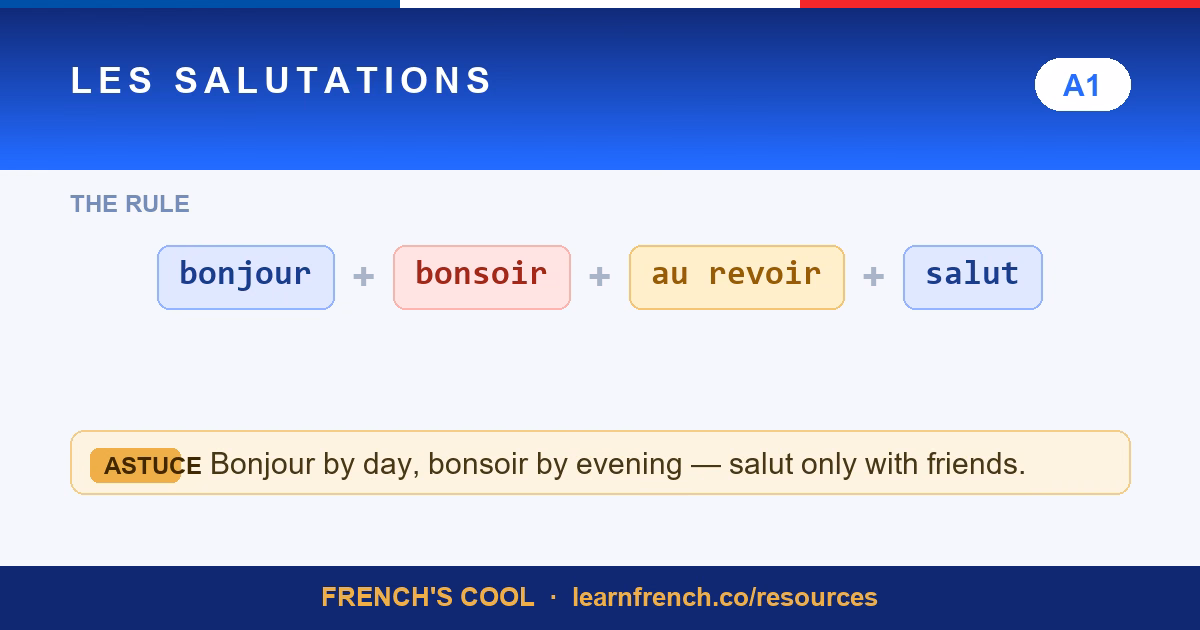 LES SALUTATIONS

A1

THE RULE

bonjour + bonsoir + au revoir + salut

ASTUCE Bonjour by day, bonsoir by evening — salut only with friends.

FRENCH'S COOL · learnfrench.co/resources